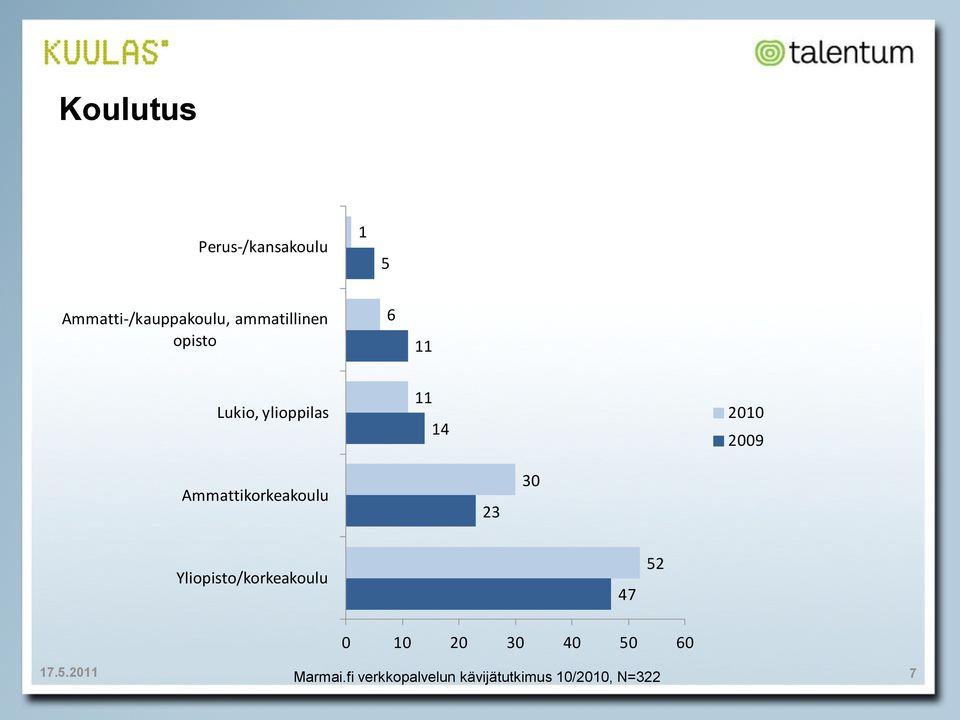 KUULAS

talentum

Koulutus

Perus-/kansakoulu
1
5

Ammatti-/kauppakoulu, ammatillinen opisto
6
11

Lukio, ylioppilas
11
14

Ammattikorkeakoulu
30
23

Yliopisto/korkeakoulu
52
47

0 10 20 30 40 50 60

2010
2009

17.5.2011

Marmai.fi verkkopalvelun kävijätutkimus 10/2010, N=322

7